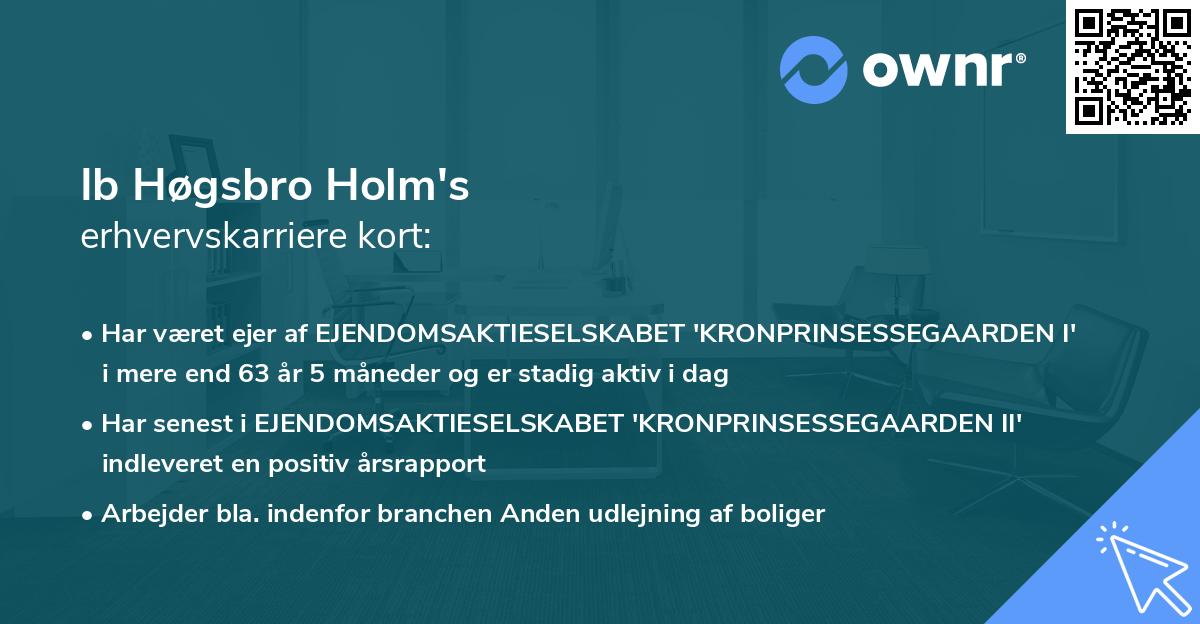 ownr®

Ib Høgsbro Holm's
erhvervskarriere kort:

• Har været ejer af EJENDOMSAKTIESELSKABET 'KRONPRINSESSEGAARDEN I' i mere end 63 år 5 måneder og er stadig aktiv i dag

• Har senest i EJENDOMSAKTIESELSKABET 'KRONPRINSESSEGAARDEN II' indleveret en positiv årsrapport

• Arbejder bla. indenfor branchen Anden udlejning af boliger